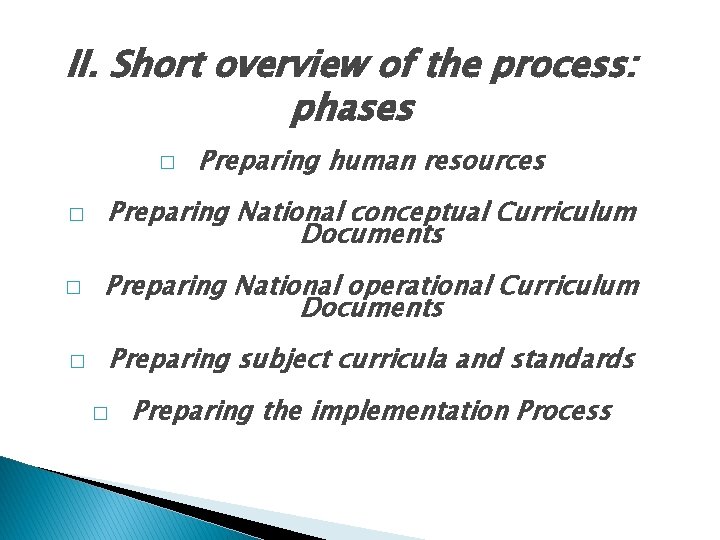 II. Short overview of the process: phases

□ Preparing human resources

□ Preparing National conceptual Curriculum Documents

□ Preparing National operational Curriculum Documents

□ Preparing subject curricula and standards

□ Preparing the implementation Process